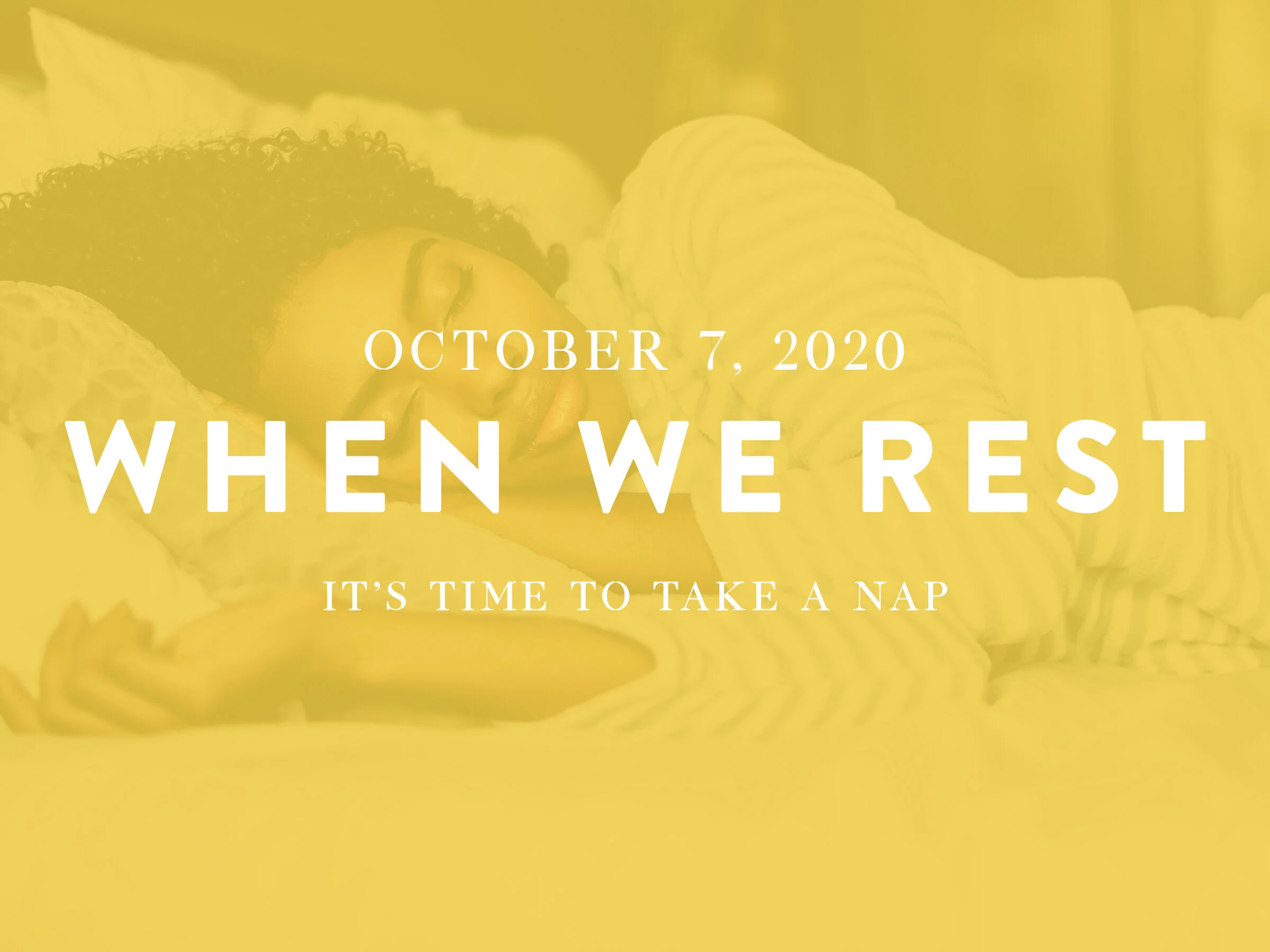 OCTOBER 7, 2020

WHEN WE REST

IT'S TIME TO TAKE A NAP